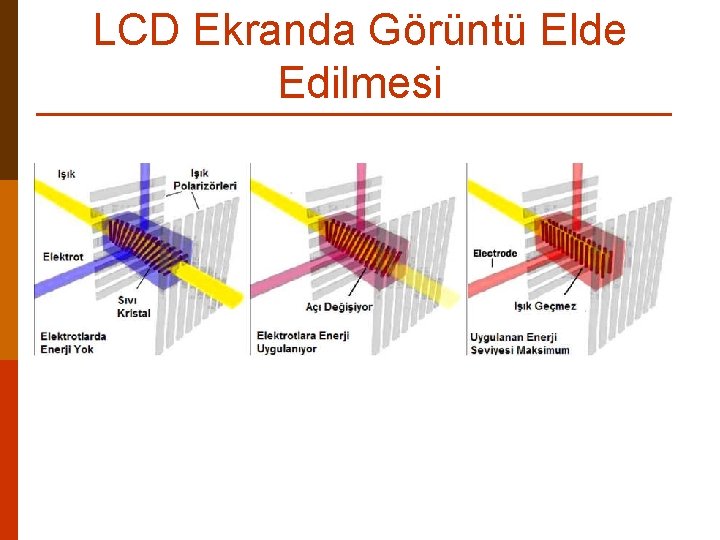 LCD Ekranda Görüntü Elde Edilmesi

Işık

Işık Polarizörleri

Elektrot

Sıvı Kristal

Elektrotlarda Enerji Yok

Açı Değişiyor

Elektrotlara Enerji Uygulanıyor

Electrode

Işık Geçmez

Uygulanan Enerji Seviyesi Maksimum